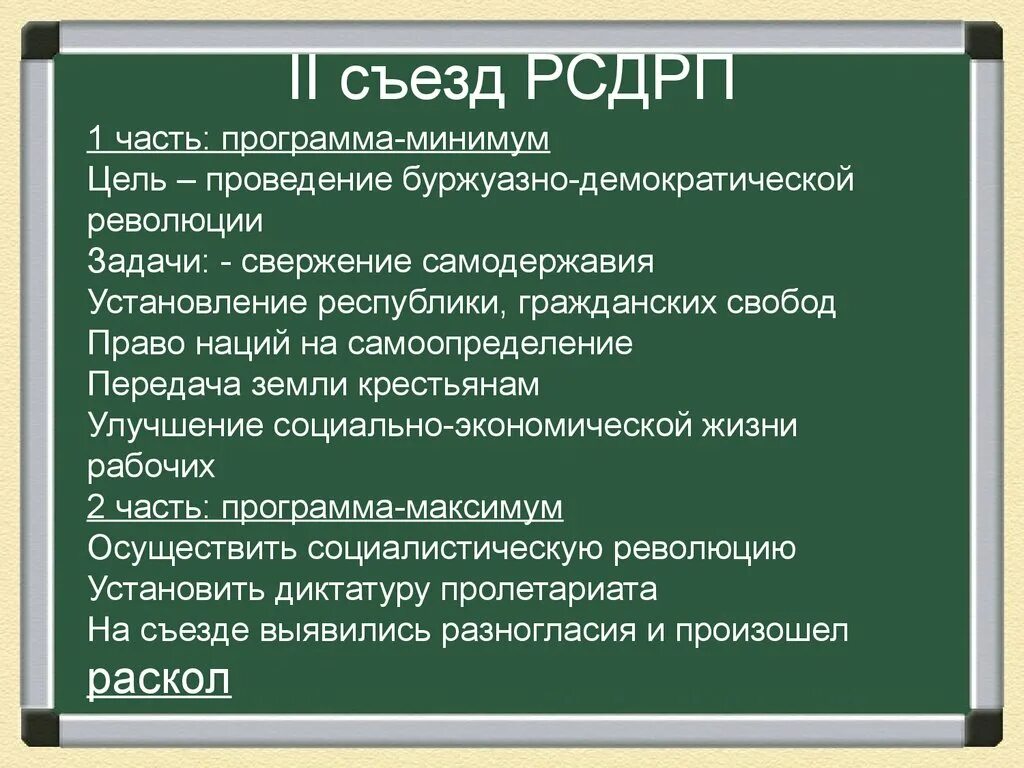 II съезд РСДРП

1 часть: программа-минимум
Цель – проведение буржуазно-демократической революции
Задачи: - свержение самодержавия
Установление республики, гражданских свобод
Право наций на самоопределение
Передача земли крестьянам
Улучшение социально-экономической жизни рабочих
2 часть: программа-максимум
Осуществить социалистическую революцию
Установить диктатуру пролетариата
На съезде выявились разногласия и произошел раскол